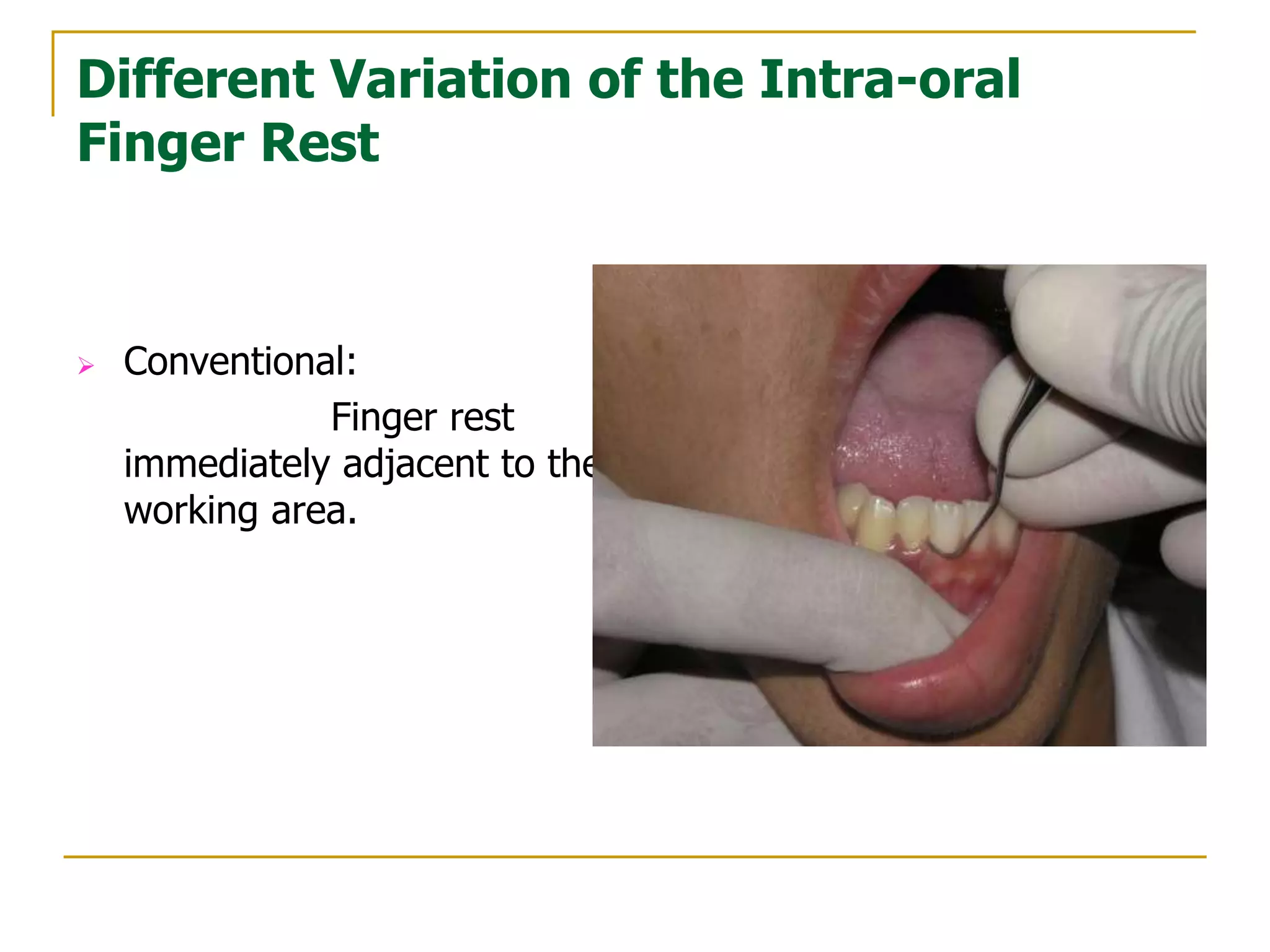 Different Variation of the Intra-oral Finger Rest

➢ Conventional:

Finger rest immediately adjacent to the working area.